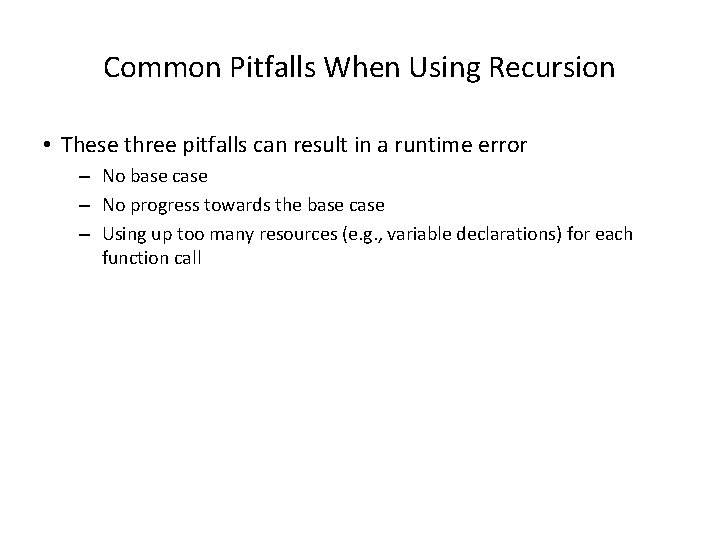 Common Pitfalls When Using Recursion

• These three pitfalls can result in a runtime error
– No base case
– No progress towards the base case
– Using up too many resources (e.g., variable declarations) for each function call